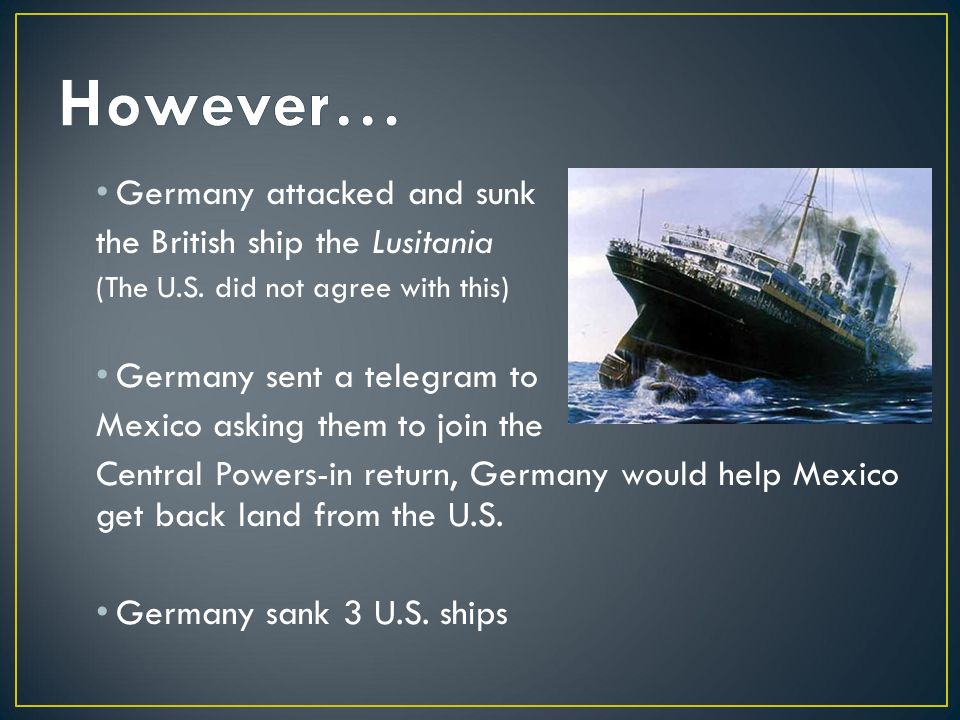 However…

• Germany attacked and sunk the British ship the Lusitania (The U.S. did not agree with this)

• Germany sent a telegram to Mexico asking them to join the Central Powers-in return, Germany would help Mexico get back land from the U.S.

• Germany sank 3 U.S. ships